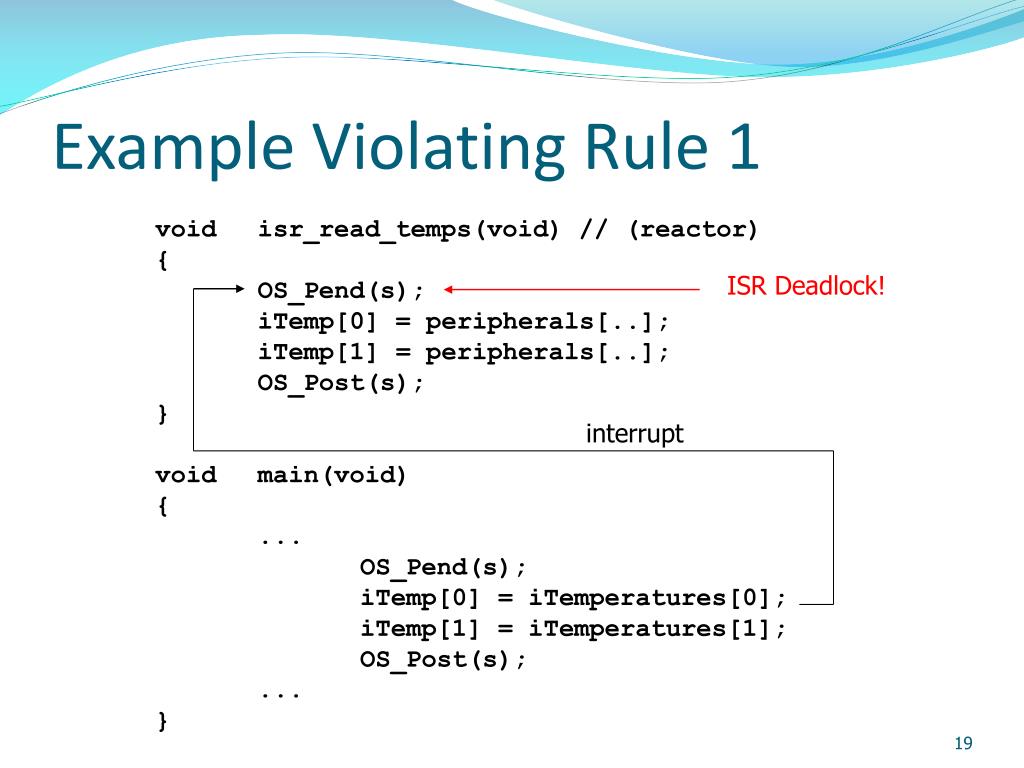 Example Violating Rule 1

void isr_read_temps(void) // (reactor)
{
OS_Pend(s);
iTemp[0] = peripherals[..];
iTemp[1] = peripherals[..];
OS_Post(s);
}

ISR Deadlock!

interrupt

void main(void)
{
...
OS_Pend(s);
iTemp[0] = iTemperatures[0];
iTemp[1] = iTemperatures[1];
OS_Post(s);
...
}

19